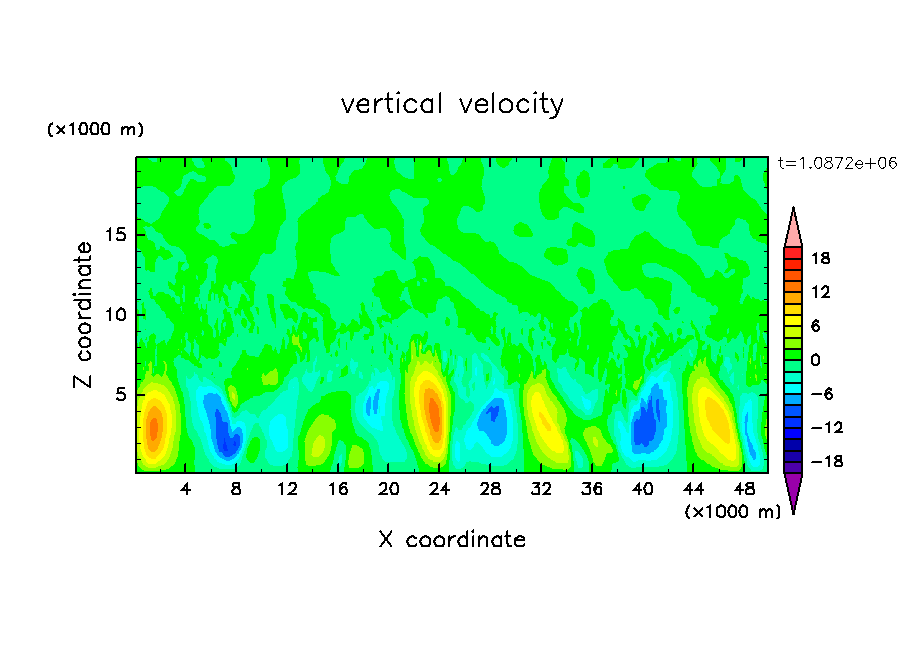 vertical velocity

(×1000 m)

t=1.0872e+06

Z coordinate

15
10
5

4 8 12 16 20 24 28 32 36 40 44 48

(×1000 m)

X coordinate

18
12
6
0
−6
−12
−18